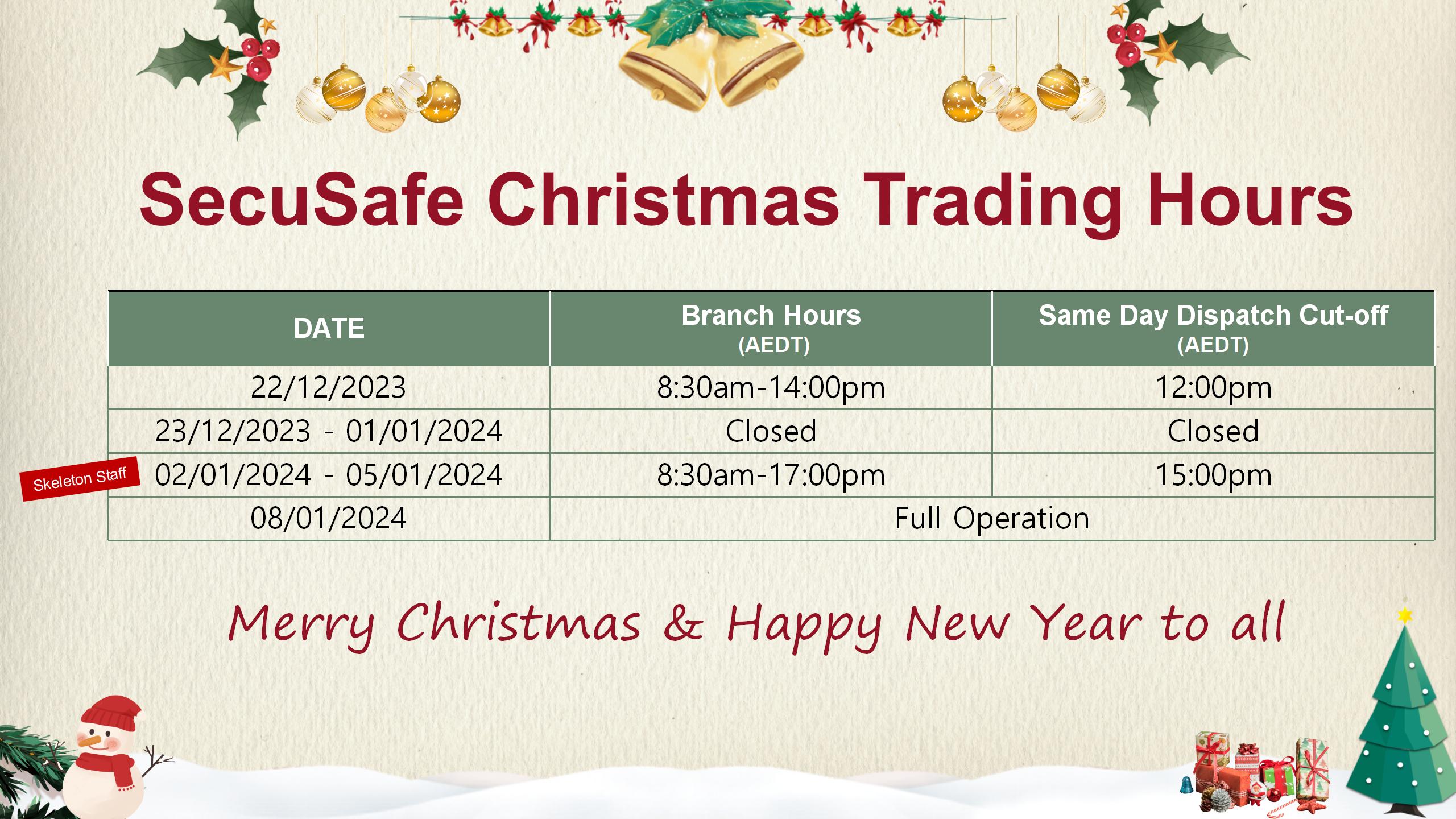 SecuSafe Christmas Trading Hours

| DATE | Branch Hours (AEDT) | Same Day Dispatch Cut-off (AEDT) |
|---|---|---|
| 22/12/2023 | 8:30am-14:00pm | 12:00pm |
| 23/12/2023 - 01/01/2024 | Closed | Closed |
| 02/01/2024 - 05/01/2024 | 8:30am-17:00pm | 15:00pm |
| 08/01/2024 | Full Operation | |

Skeleton Staff

Merry Christmas & Happy New Year to all